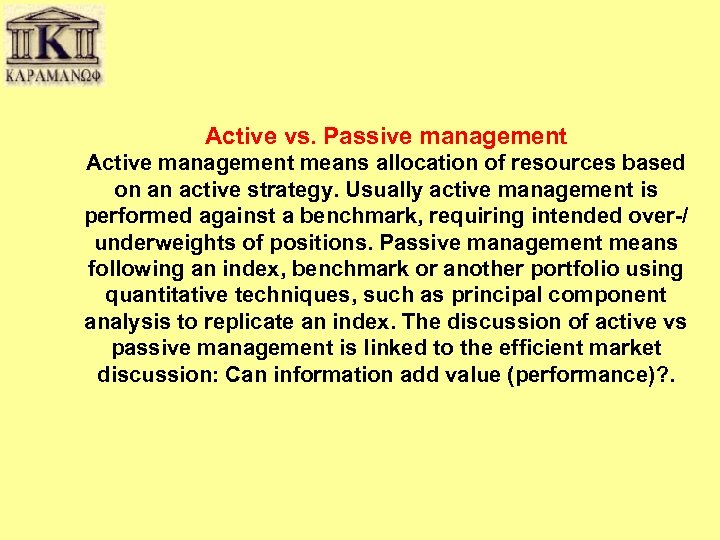 K
ΚΑΡΑΜΑΝΩΦ

Active vs. Passive management

Active management means allocation of resources based on an active strategy. Usually active management is performed against a benchmark, requiring intended over-/ underweights of positions. Passive management means following an index, benchmark or another portfolio using quantitative techniques, such as principal component analysis to replicate an index. The discussion of active vs passive management is linked to the efficient market discussion: Can information add value (performance)?.